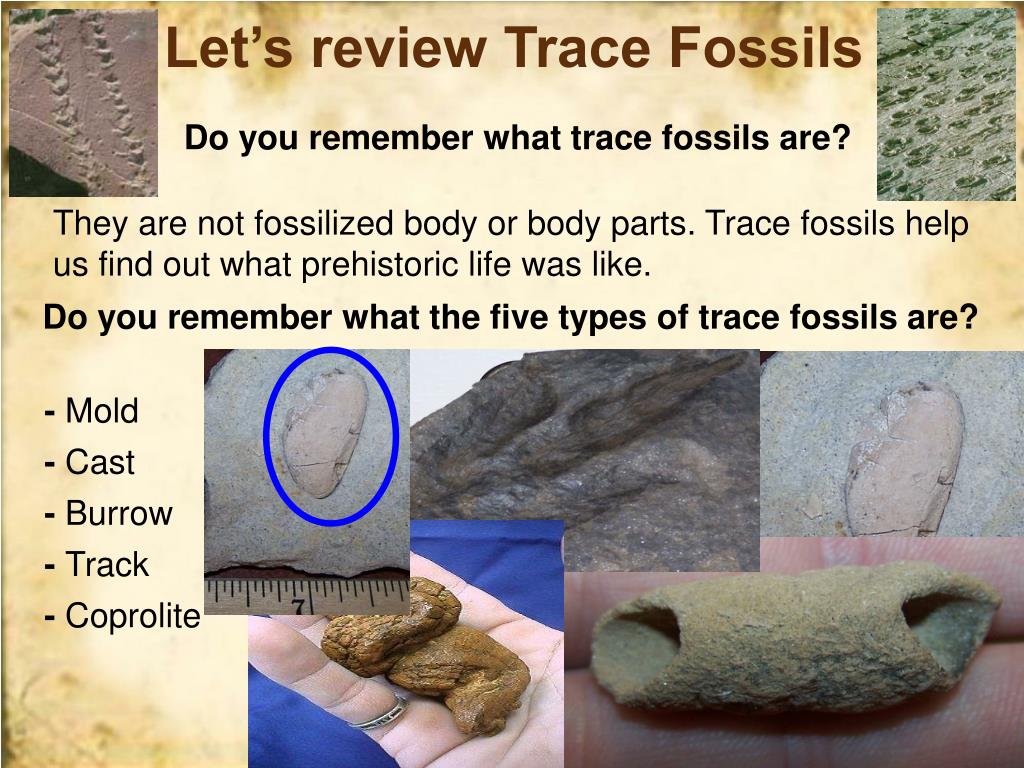 Let's review Trace Fossils

Do you remember what trace fossils are?

They are not fossilized body or body parts. Trace fossils help us find out what prehistoric life was like.

Do you remember what the five types of trace fossils are?

- Mold
- Cast
- Burrow
- Track
- Coprolite

7